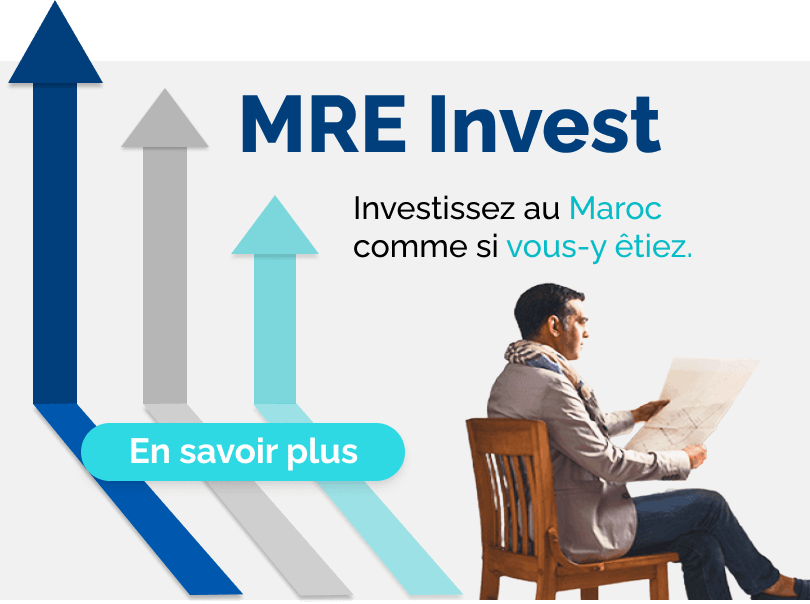 MRE Invest

Investissez au Maroc comme si vous-y êtiez.

En savoir plus